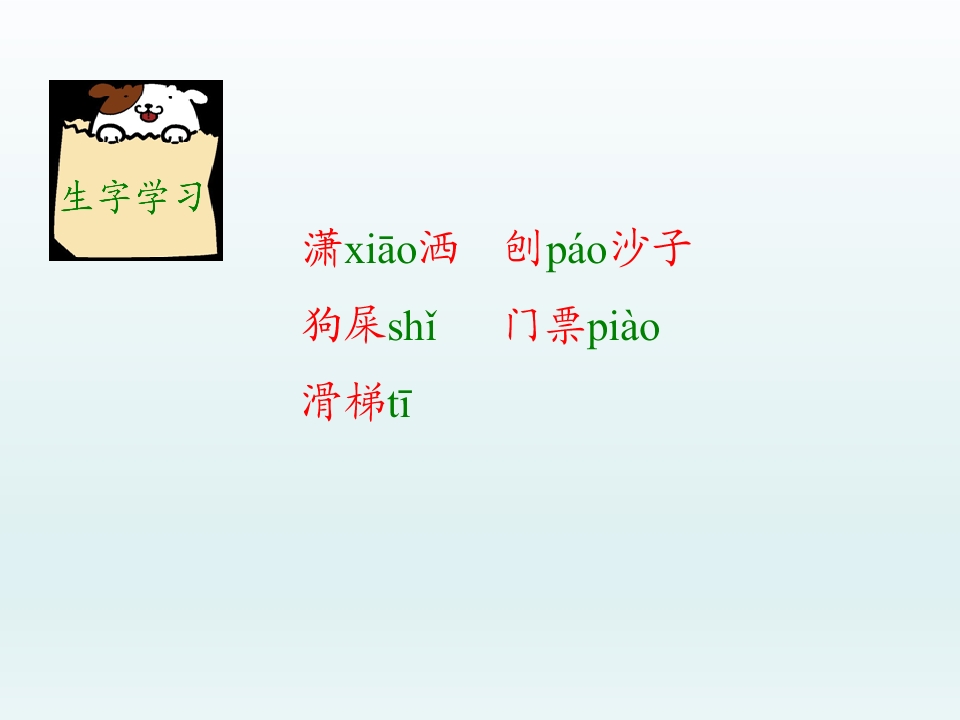 生字学习

潇xiāo洒　刨páo沙子

狗屎shǐ　门票piào

滑梯tī